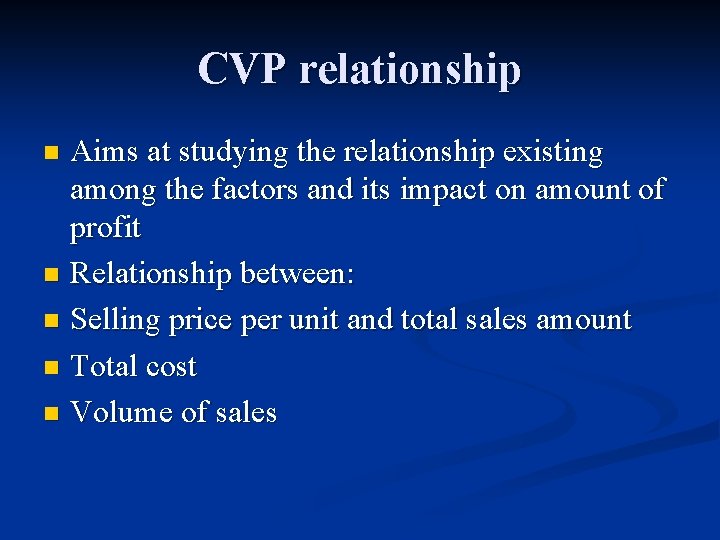 CVP relationship

- Aims at studying the relationship existing among the factors and its impact on amount of profit
- Relationship between:
- Selling price per unit and total sales amount
- Total cost
- Volume of sales